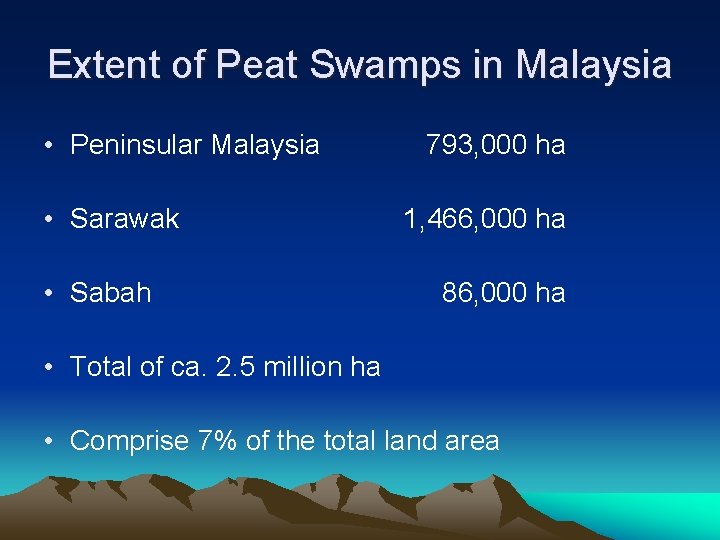 Extent of Peat Swamps in Malaysia

• Peninsular Malaysia 793,000 ha

• Sarawak 1,466,000 ha

• Sabah 86,000 ha

• Total of ca. 2.5 million ha

• Comprise 7% of the total land area